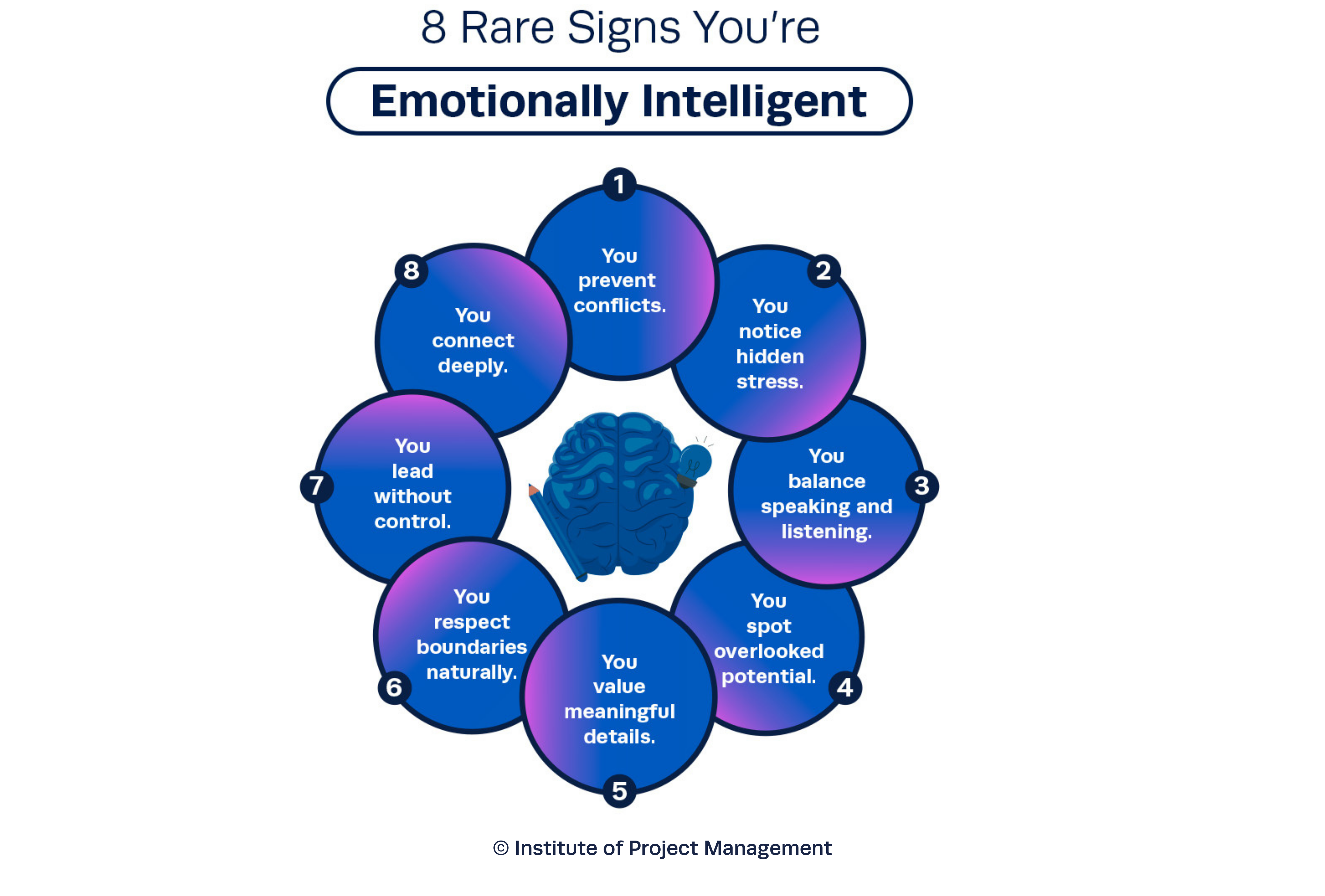 8 Rare Signs You're

Emotionally Intelligent

1
You prevent conflicts.

2
You notice hidden stress.

3
You balance speaking and listening.

4
You spot overlooked potential.

5
You value meaningful details.

6
You respect boundaries naturally.

7
You lead without control.

8
You connect deeply.

© Institute of Project Management